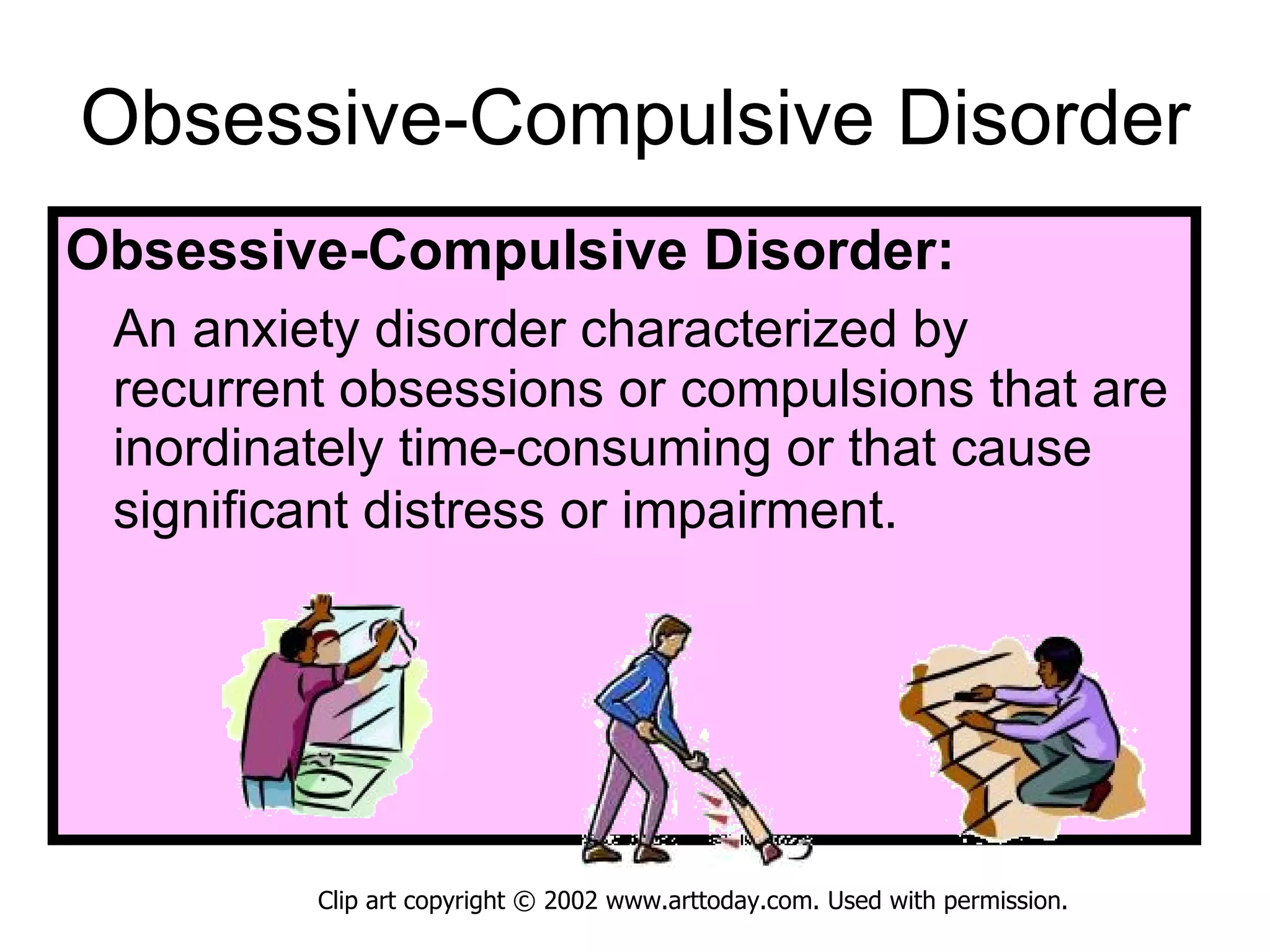 Obsessive-Compulsive Disorder

Obsessive-Compulsive Disorder:

An anxiety disorder characterized by recurrent obsessions or compulsions that are inordinately time-consuming or that cause significant distress or impairment.

Clip art copyright © 2002 www.arttoday.com. Used with permission.